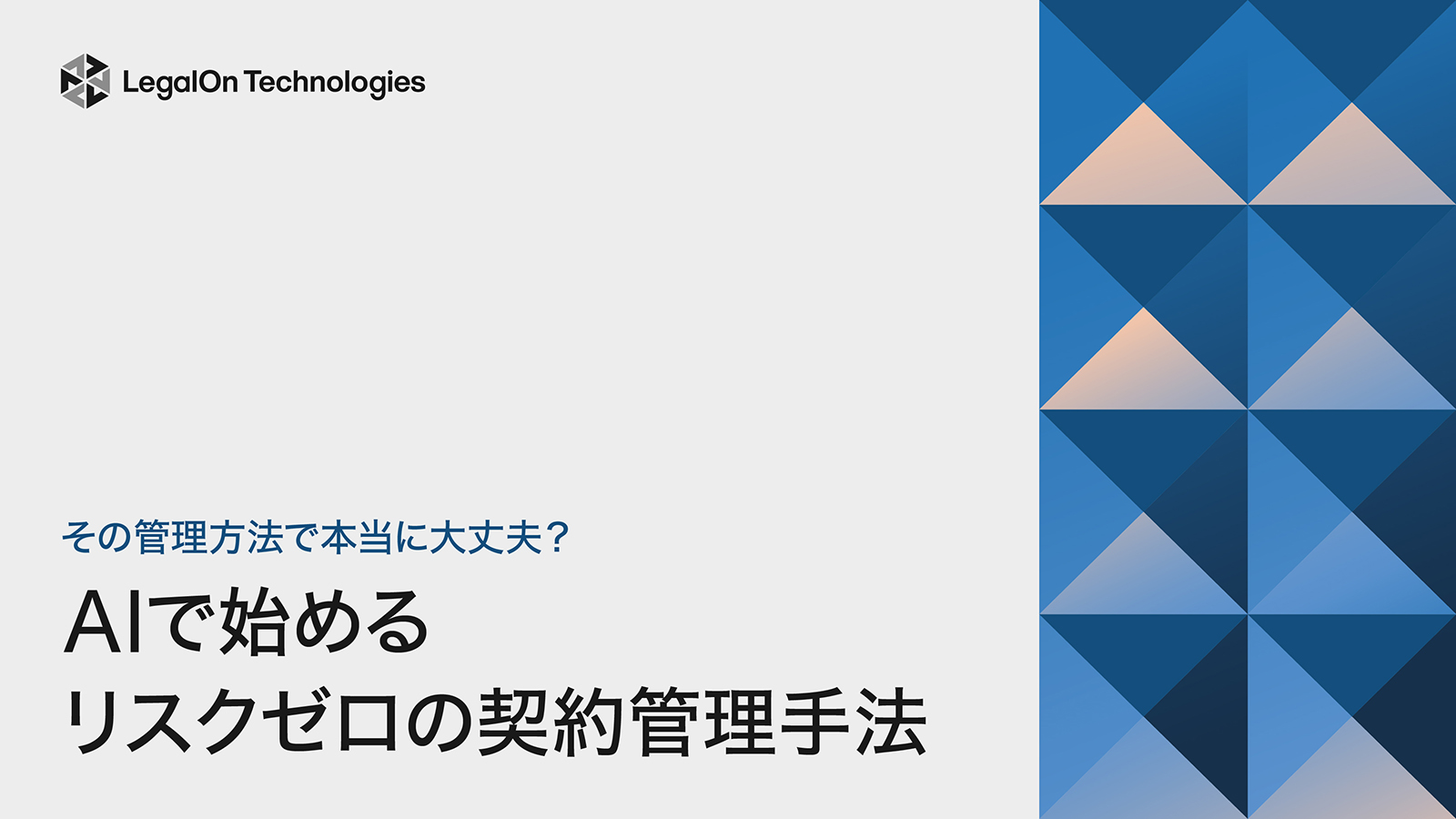 LegalOn Technologies

その管理方法で本当に大丈夫？

AIで始める
リスクゼロの契約管理手法